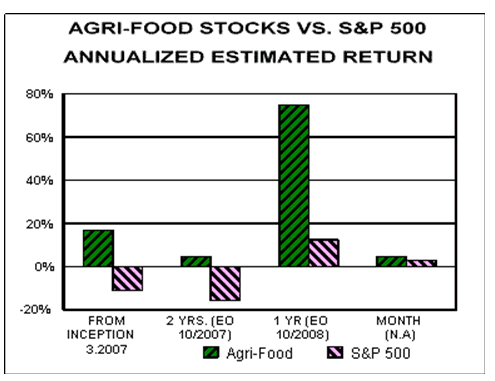 AGRI-FOOD STOCKS VS. S&P 500
ANNUALIZED ESTIMATED RETURN

80%
60%
40%
20%
0%
-20%

FROM INCEPTION 3.2007
2 YRS. (EO 10/2007)
1 YR (EO 10/2008)
MONTH (N.A)

Agri-Food
S&P 500